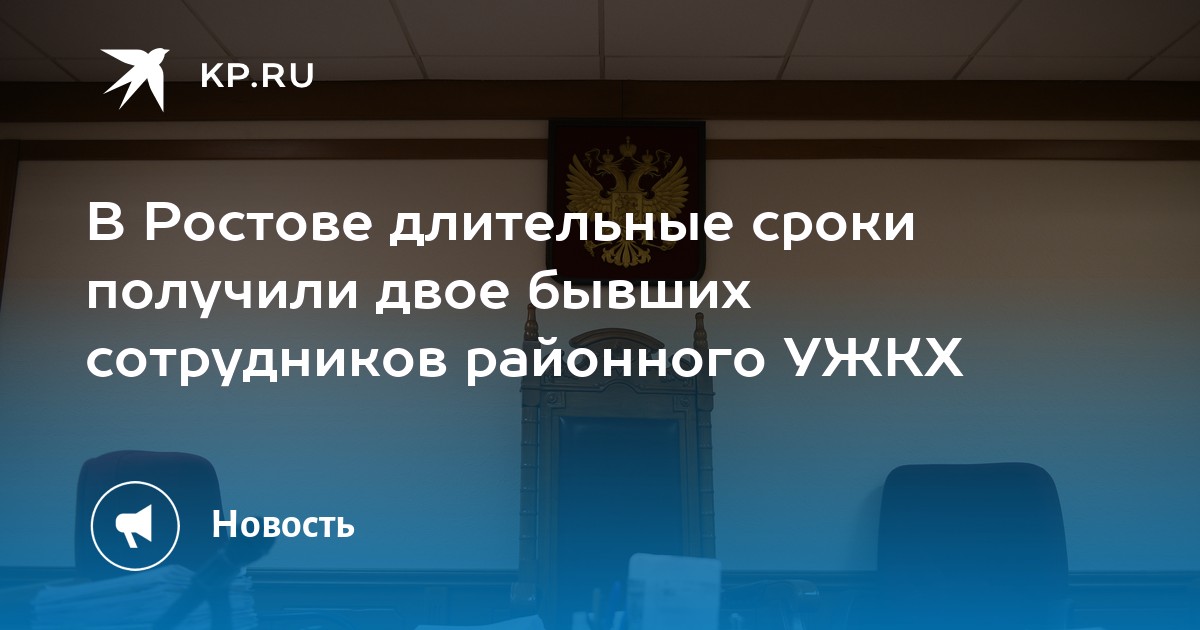 KP.RU

В Ростове длительные сроки получили двое бывших сотрудников районного УЖКХ

Новость